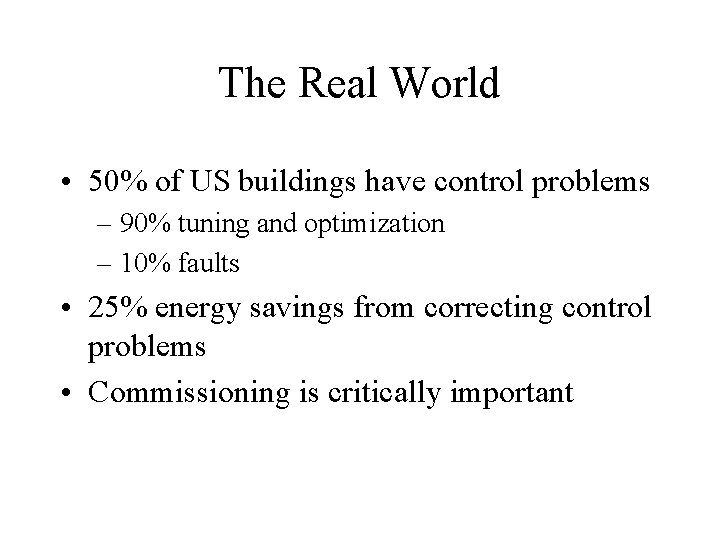 The Real World

• 50% of US buildings have control problems
 – 90% tuning and optimization
 – 10% faults
• 25% energy savings from correcting control problems
• Commissioning is critically important